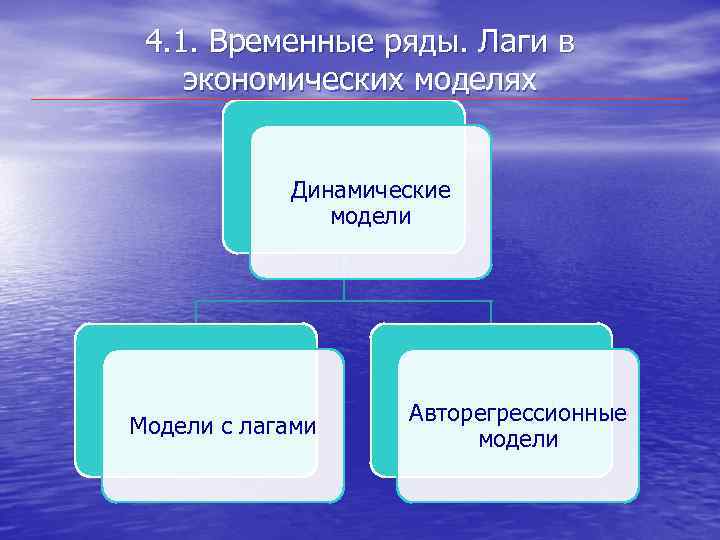 4.1. Временные ряды. Лаги в экономических моделях

Динамические модели

Модели с лагами

Авторегрессионные модели